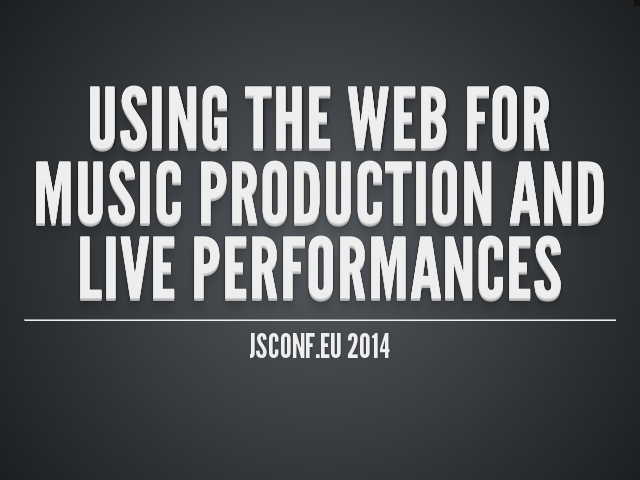 USING THE WEB FOR MUSIC PRODUCTION AND LIVE PERFORMANCES

JSCONF.EU 2014